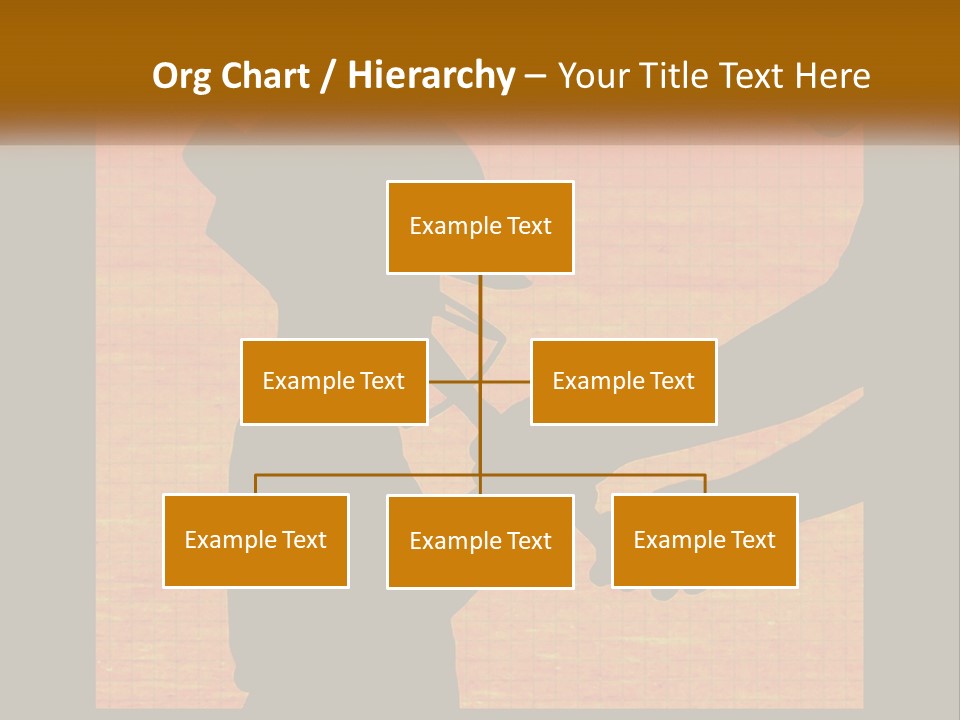 Org Chart / Hierarchy – Your Title Text Here

Example Text

Example Text

Example Text

Example Text

Example Text

Example Text